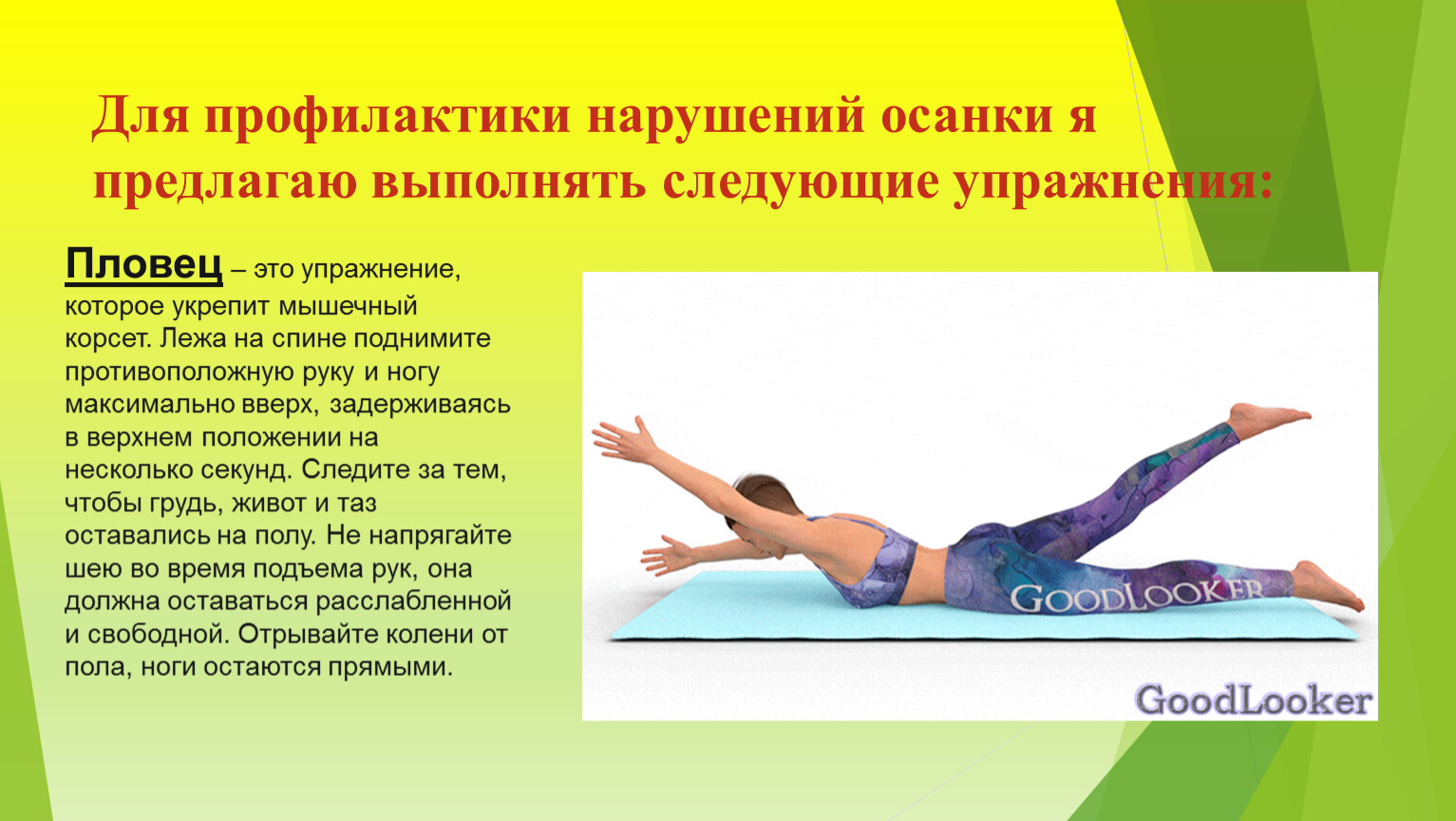 Для профилактики нарушений осанки я предлагаю выполнять следующие упражнения:

Пловец – это упражнение, которое укрепит мышечный корсет. Лежа на спине поднимите противоположную руку и ногу максимально вверх, задерживаясь в верхнем положении на несколько секунд. Следите за тем, чтобы грудь, живот и таз оставались на полу. Не напрягайте шею во время подъема рук, она должна оставаться расслабленной и свободной. Отрывайте колени от пола, ноги остаются прямыми.

GOODLOOKER

GoodLooker